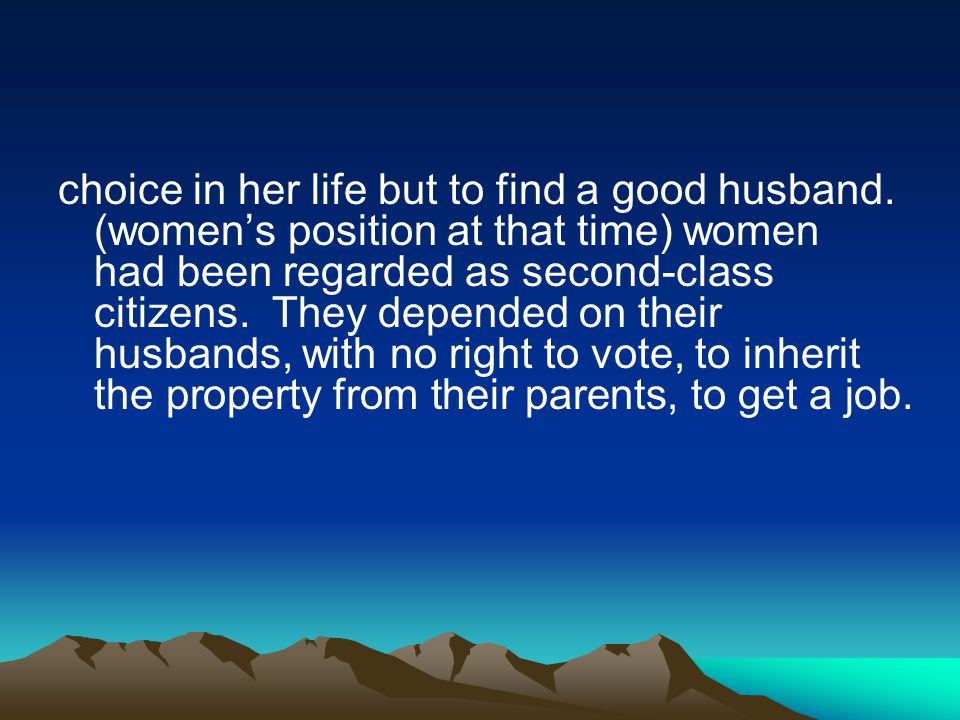 choice in her life but to find a good husband. (women’s position at that time) women had been regarded as second-class citizens. They depended on their husbands, with no right to vote, to inherit the property from their parents, to get a job.